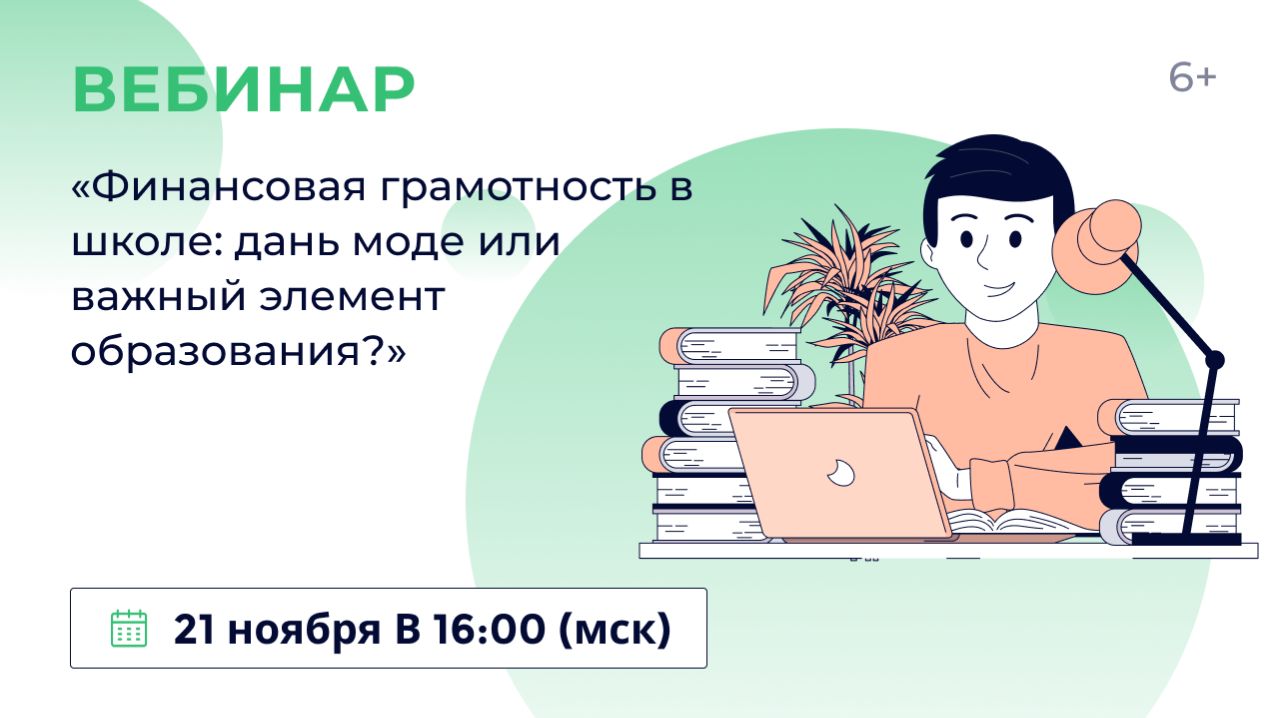 ВЕБИНАР

6+

«Финансовая грамотность в школе: дань моде или важный элемент образования?»

21 ноября В 16:00 (мск)